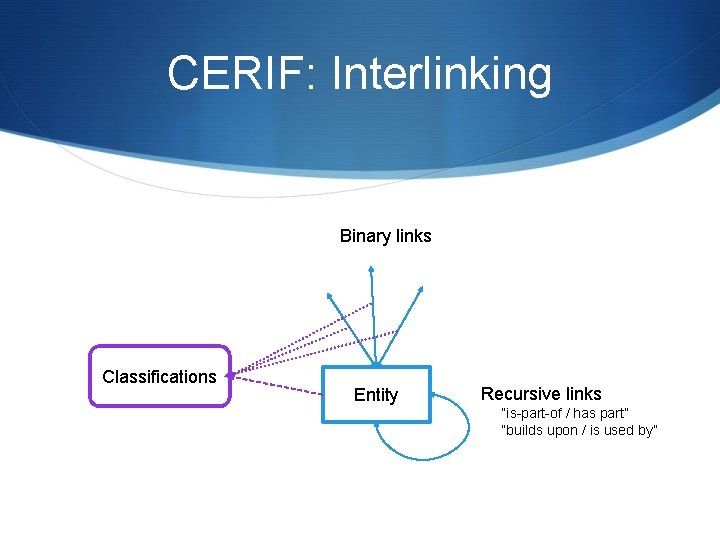 CERIF: Interlinking

Binary links

Classifications

Entity

Recursive links
"is-part-of / has part"
"builds upon / is used by"